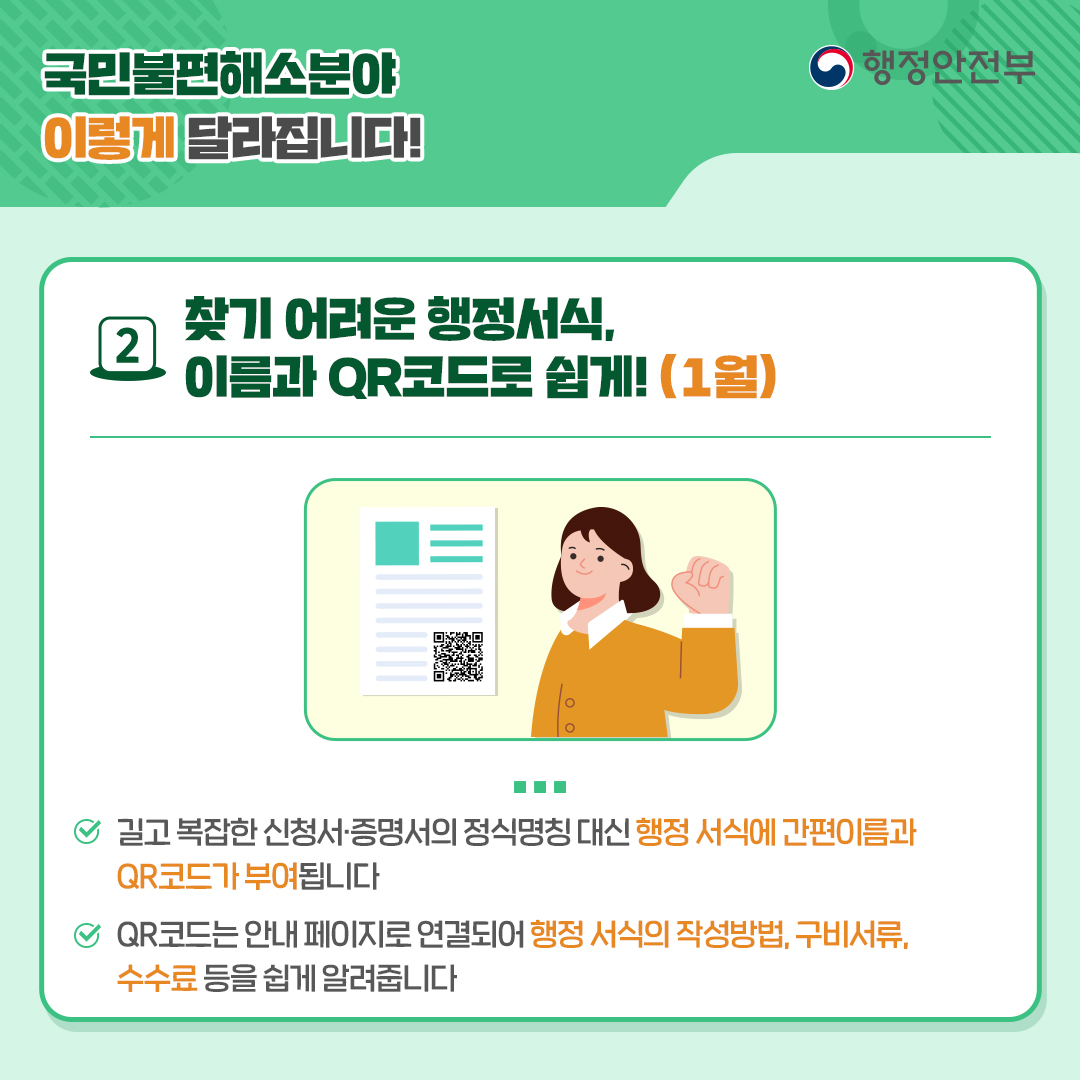 국민불편해소분야
이렇게 달라집니다!

행정안전부

2 찾기 어려운 행정서식, 이름과 QR코드로 쉽게! (1월)

길고 복잡한 신청서·증명서의 정식명칭 대신 행정 서식에 간편이름과 QR코드가 부여됩니다

QR코드는 안내 페이지로 연결되어 행정 서식의 작성방법, 구비서류, 수수료 등을 쉽게 알려줍니다